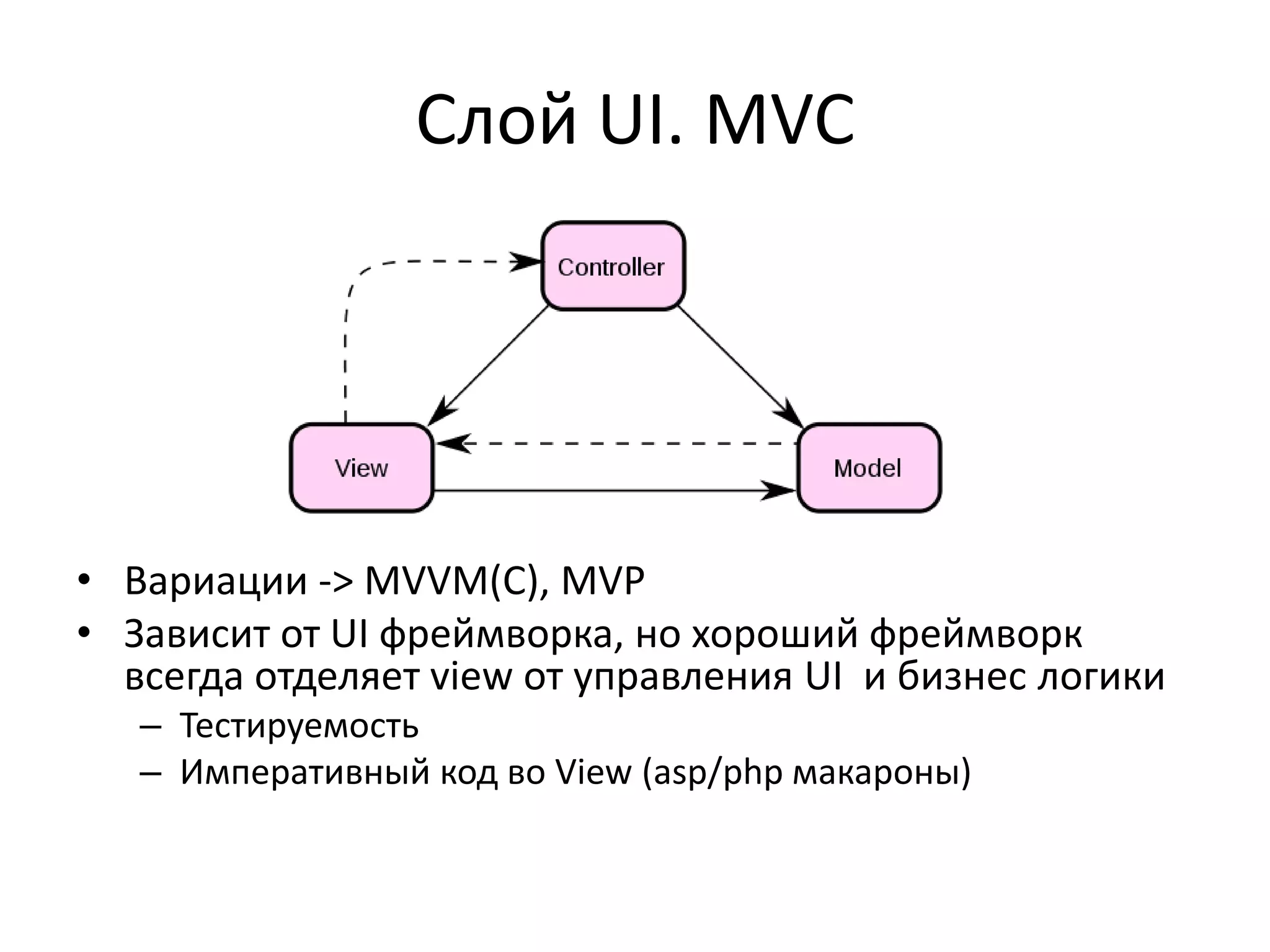 Слой UI. MVC

Controller

View

Model

• Вариации -> MVVM(C), MVP
• Зависит от UI фреймворка, но хороший фреймворк всегда отделяет view от управления UI и бизнес логики
– Тестируемость
– Императивный код во View (asp/php макароны)